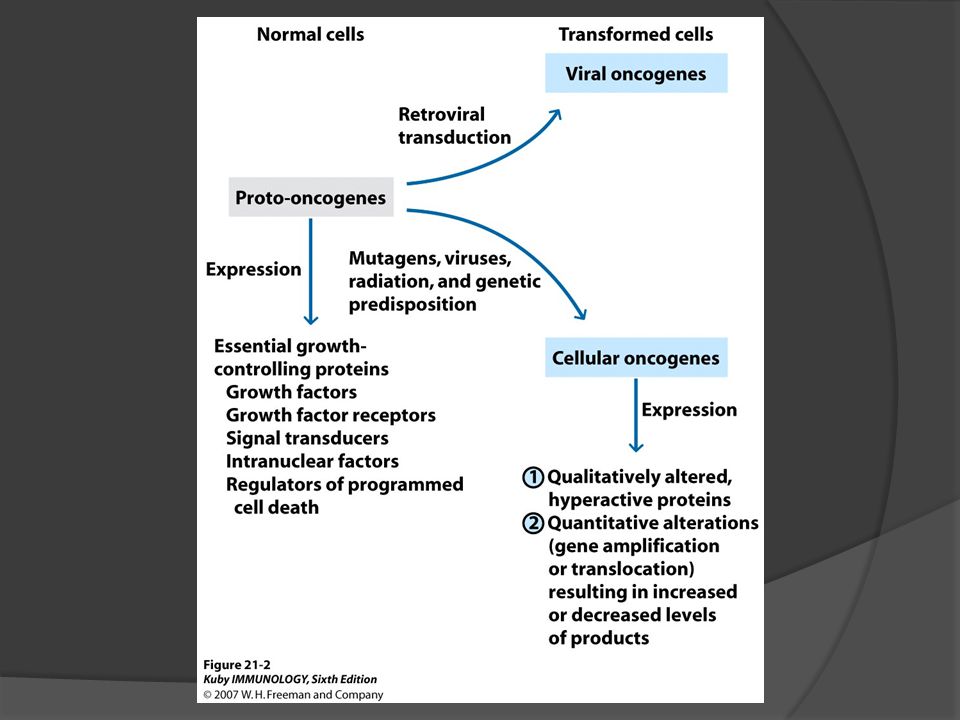 Normal cells

Transformed cells

Viral oncogenes

Retroviral transduction

Proto-oncogenes

Expression

Mutagens, viruses, radiation, and genetic predisposition

Essential growth-controlling proteins
Growth factors
Growth factor receptors
Signal transducers
Intranuclear factors
Regulators of programmed cell death

Cellular oncogenes

Expression

① Qualitatively altered, hyperactive proteins
② Quantitative alterations (gene amplification or translocation) resulting in increased or decreased levels of products

Figure 21-2
Kuby IMMUNOLOGY, Sixth Edition
© 2007 W. H. Freeman and Company